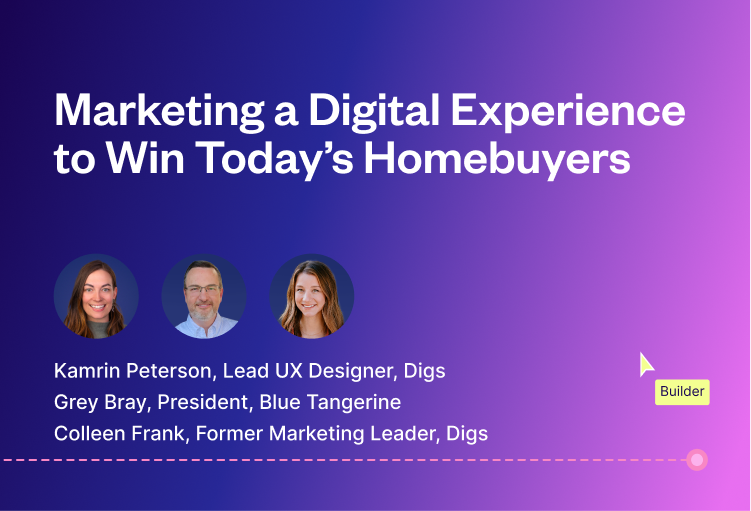 Marketing a Digital Experience to Win Today's Homebuyers

Kamrin Peterson, Lead UX Designer, Digs
Grey Bray, President, Blue Tangerine
Colleen Frank, Former Marketing Leader, Digs

Builder